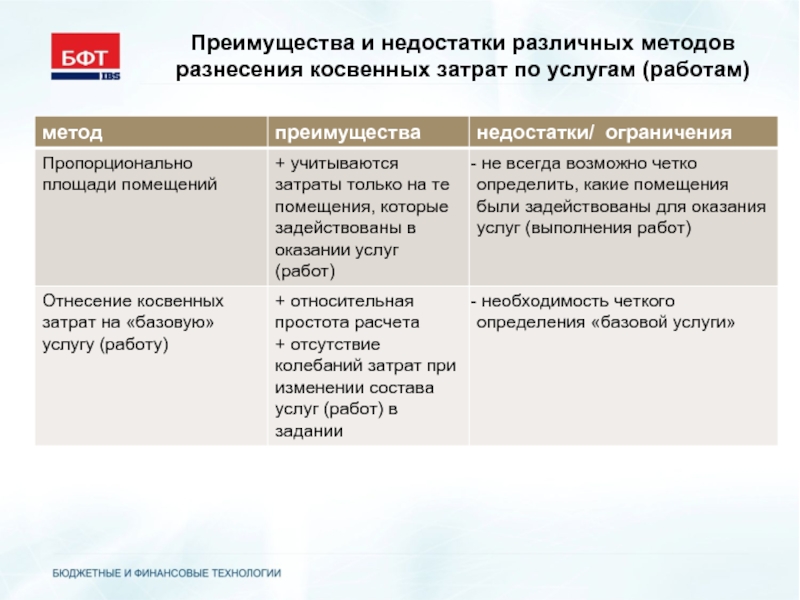 БФТ IBS

Преимущества и недостатки различных методов разнесения косвенных затрат по услугам (работам)

| метод | преимущества | недостатки/ ограничения |
|---|---|---|
| Пропорционально площади помещений | + учитываются затраты только на те помещения, которые задействованы в оказании услуг (работ) | - не всегда возможно четко определить, какие помещения были задействованы для оказания услуг (выполнения работ) |
| Отнесение косвенных затрат на «базовую» услугу (работу) | + относительная простота расчета + отсутствие колебаний затрат при изменении состава услуг (работ) в задании | - необходимость четкого определения «базовой услуги» |

БЮДЖЕТНЫЕ И ФИНАНСОВЫЕ ТЕХНОЛОГИИ